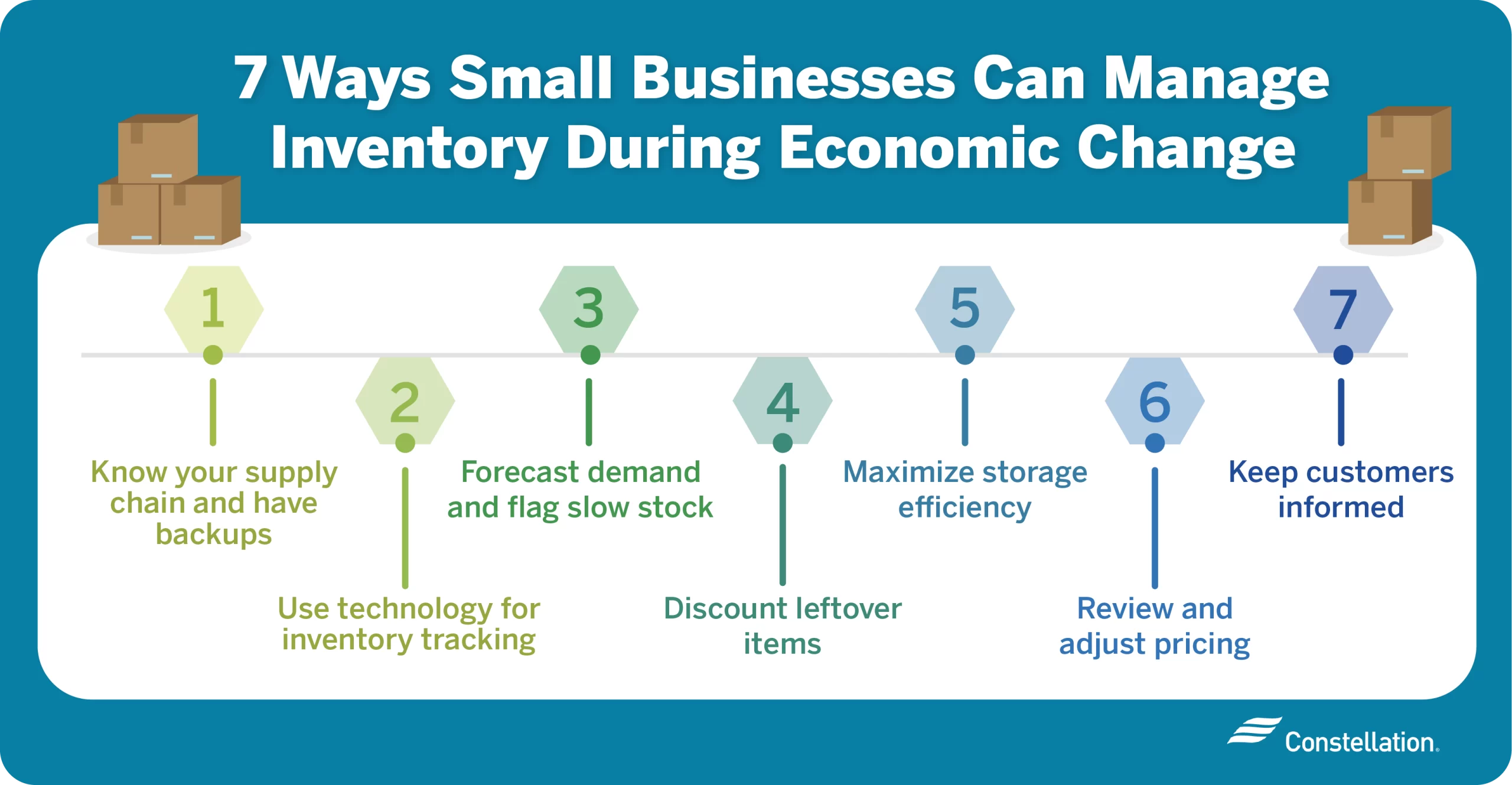 7 Ways Small Businesses Can Manage Inventory During Economic Change

1
Know your supply chain and have backups

2
Use technology for inventory tracking

3
Forecast demand and flag slow stock

4
Discount leftover items

5
Maximize storage efficiency

6
Review and adjust pricing

7
Keep customers informed

Constellation.